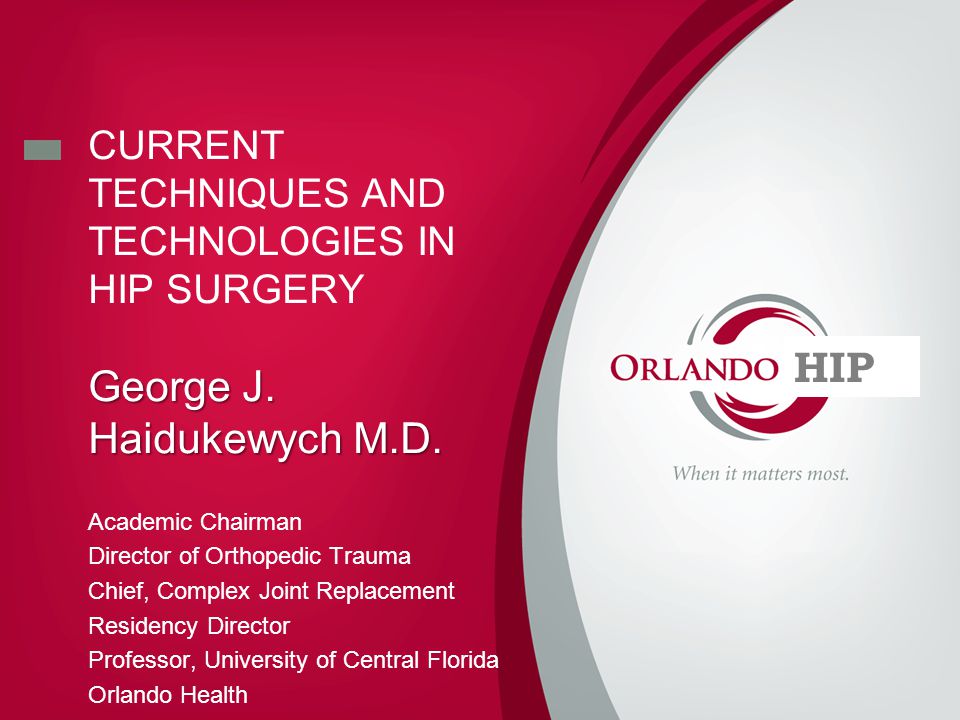 CURRENT TECHNIQUES AND TECHNOLOGIES IN HIP SURGERY

George J. Haidukewych M.D.

Academic Chairman
Director of Orthopedic Trauma
Chief, Complex Joint Replacement
Residency Director
Professor, University of Central Florida
Orlando Health

ORLANDO HIP

When it matters most.